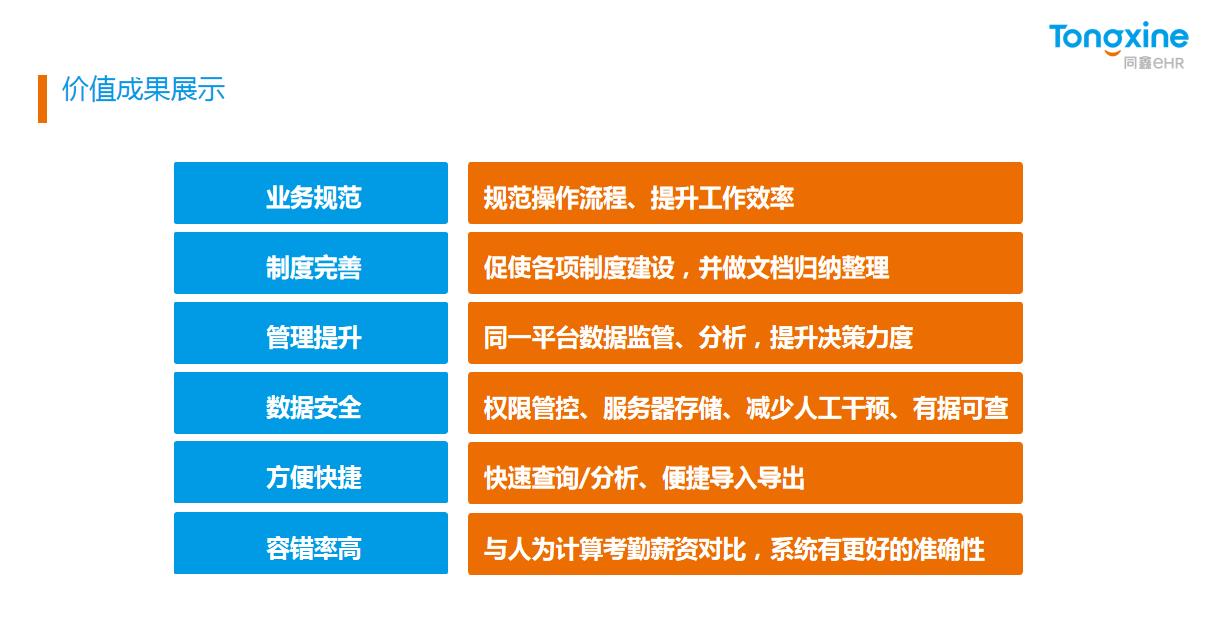 Tongxine
同鑫eHR

价值成果展示

| 业务规范 | 规范操作流程、提升工作效率 |
|---|---|
| 制度完善 | 促使各项制度建设，并做文档归纳整理 |
| 管理提升 | 同一平台数据监管、分析，提升决策力度 |
| 数据安全 | 权限管控、服务器存储、减少人工干预、有据可查 |
| 方便快捷 | 快速查询/分析、便捷导入导出 |
| 容错率高 | 与人为计算考勤薪资对比，系统有更好的准确性 |